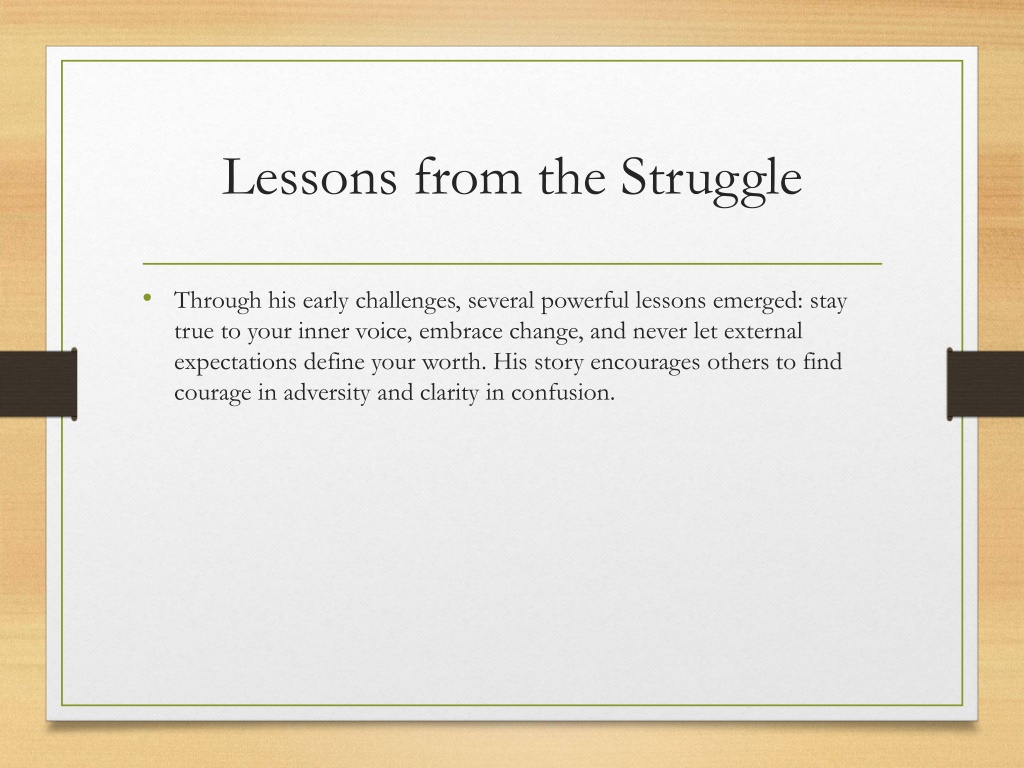 Lessons from the Struggle

• Through his early challenges, several powerful lessons emerged: stay true to your inner voice, embrace change, and never let external expectations define your worth. His story encourages others to find courage in adversity and clarity in confusion.